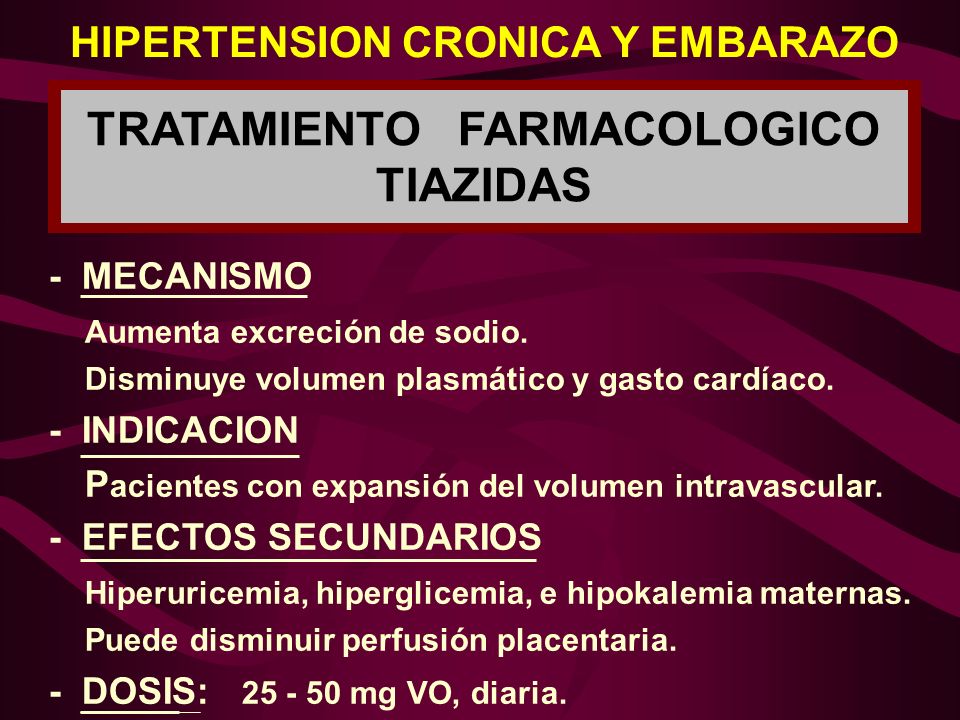 HIPERTENSION CRONICA Y EMBARAZO

TRATAMIENTO FARMACOLOGICO
TIAZIDAS

- MECANISMO

Aumenta excreción de sodio.

Disminuye volumen plasmático y gasto cardíaco.

- INDICACION

Pacientes con expansión del volumen intravascular.

- EFECTOS SECUNDARIOS

Hiperuricemia, hiperglicemia, e hipokalemia maternas.

Puede disminuir perfusión placentaria.

- DOSIS: 25 - 50 mg VO, diaria.